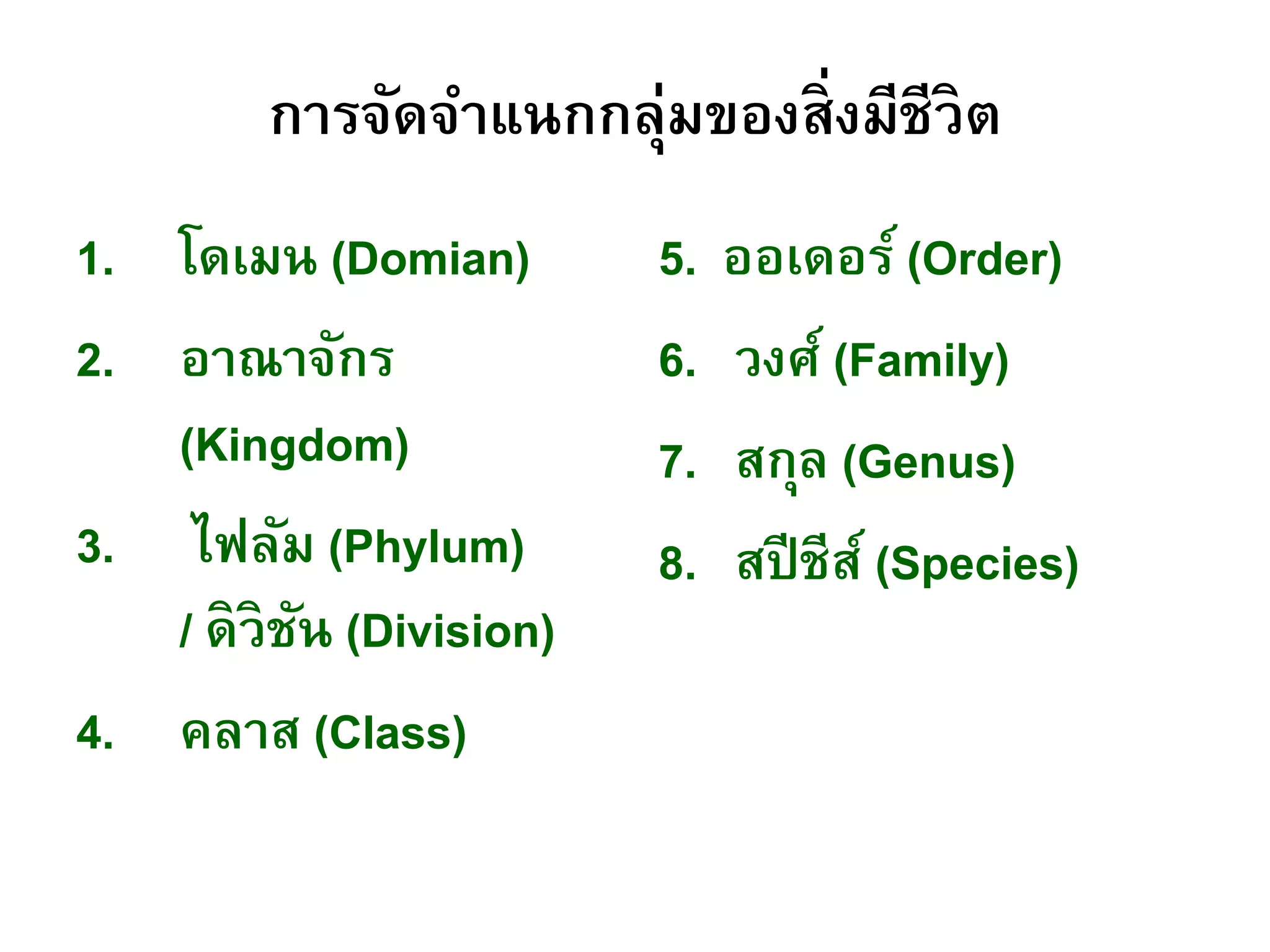 การจัดจำแนกกลุ่มของสิ่งมีชีวิต

1. โดเมน (Domian)

2. อาณาจักร (Kingdom)

3. ไฟลัม (Phylum) / ดิวิชัน (Division)

4. คลาส (Class)

5. ออเดอร์ (Order)

6. วงศ์ (Family)

7. สกุล (Genus)

8. สปีชีส์ (Species)